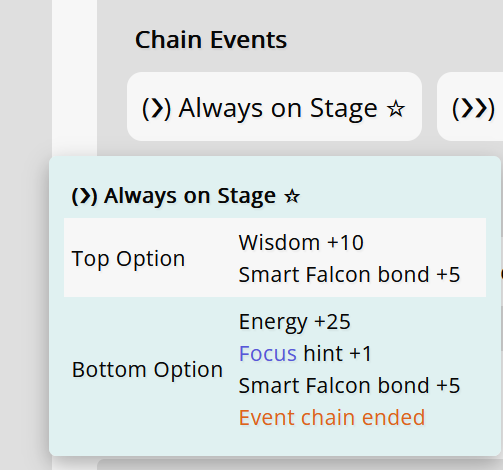 Chain Events

(❯) Always on Stage ☆

(❯❯)

(❯) Always on Stage ☆

| Top Option | Wisdom +10<br>Smart Falcon bond +5 |
|---|---|
| Bottom Option | Energy +25<br>Focus hint +1<br>Smart Falcon bond +5<br>Event chain ended |